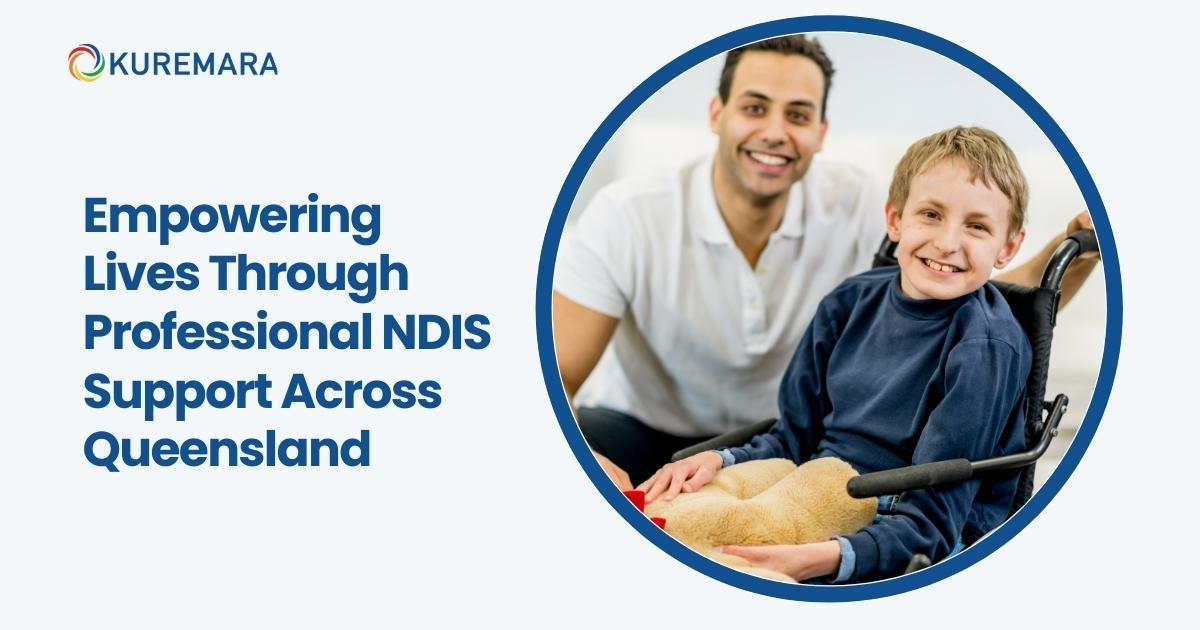 KUREMARA

Empowering Lives Through Professional NDIS Support Across Queensland